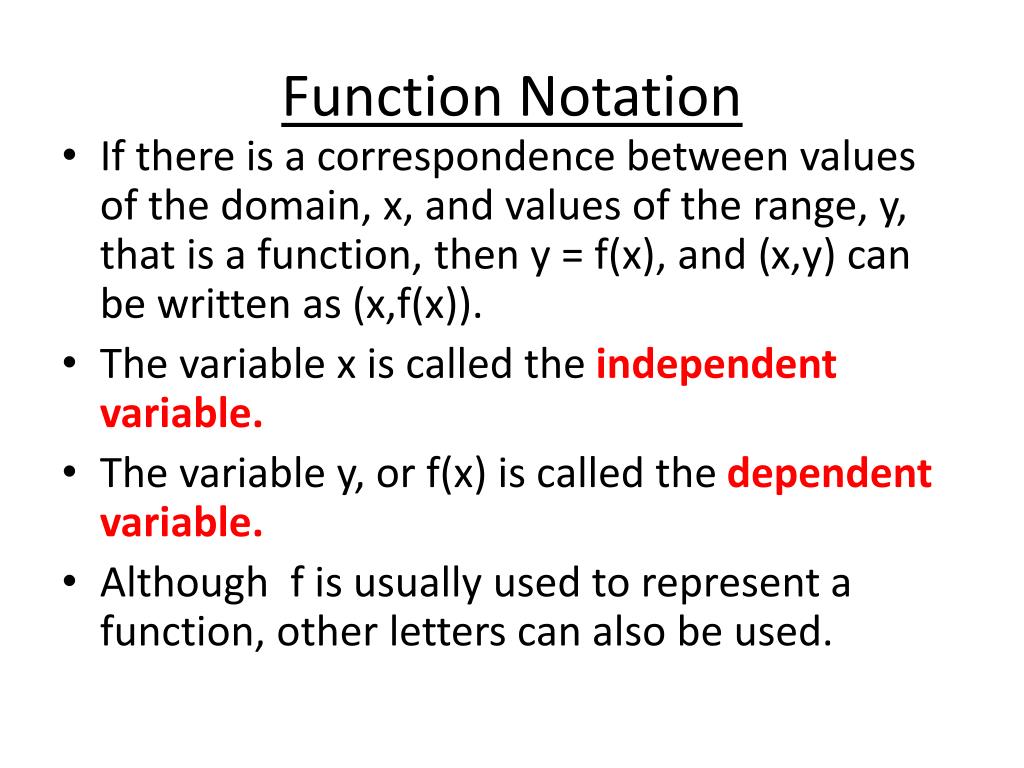 Function Notation

• If there is a correspondence between values of the domain, x, and values of the range, y, that is a function, then y = f(x), and (x,y) can be written as (x,f(x)).
• The variable x is called the independent variable.
• The variable y, or f(x) is called the dependent variable.
• Although f is usually used to represent a function, other letters can also be used.